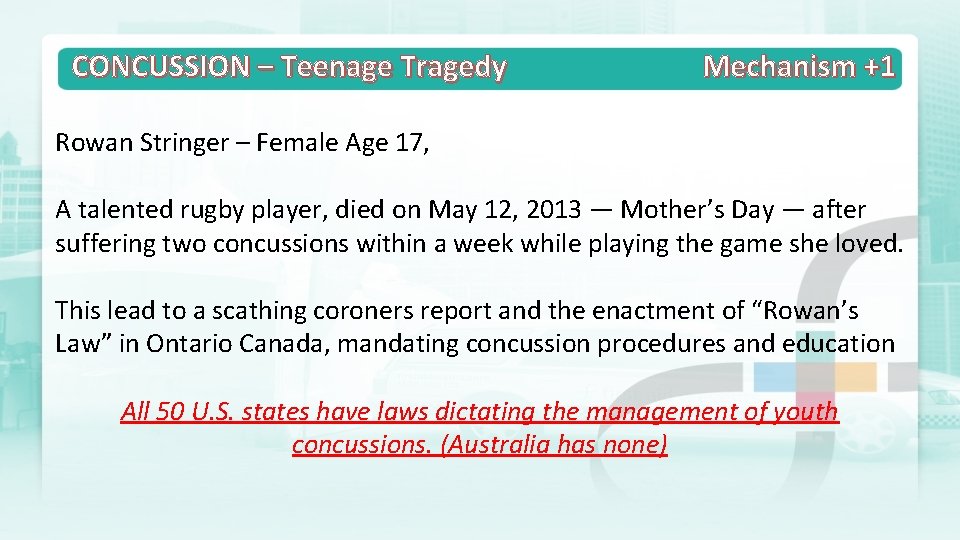 CONCUSSION – Teenage Tragedy Mechanism +1

Rowan Stringer – Female Age 17,

A talented rugby player, died on May 12, 2013 — Mother's Day — after suffering two concussions within a week while playing the game she loved.

This lead to a scathing coroners report and the enactment of "Rowan's Law" in Ontario Canada, mandating concussion procedures and education

All 50 U.S. states have laws dictating the management of youth concussions. (Australia has none)